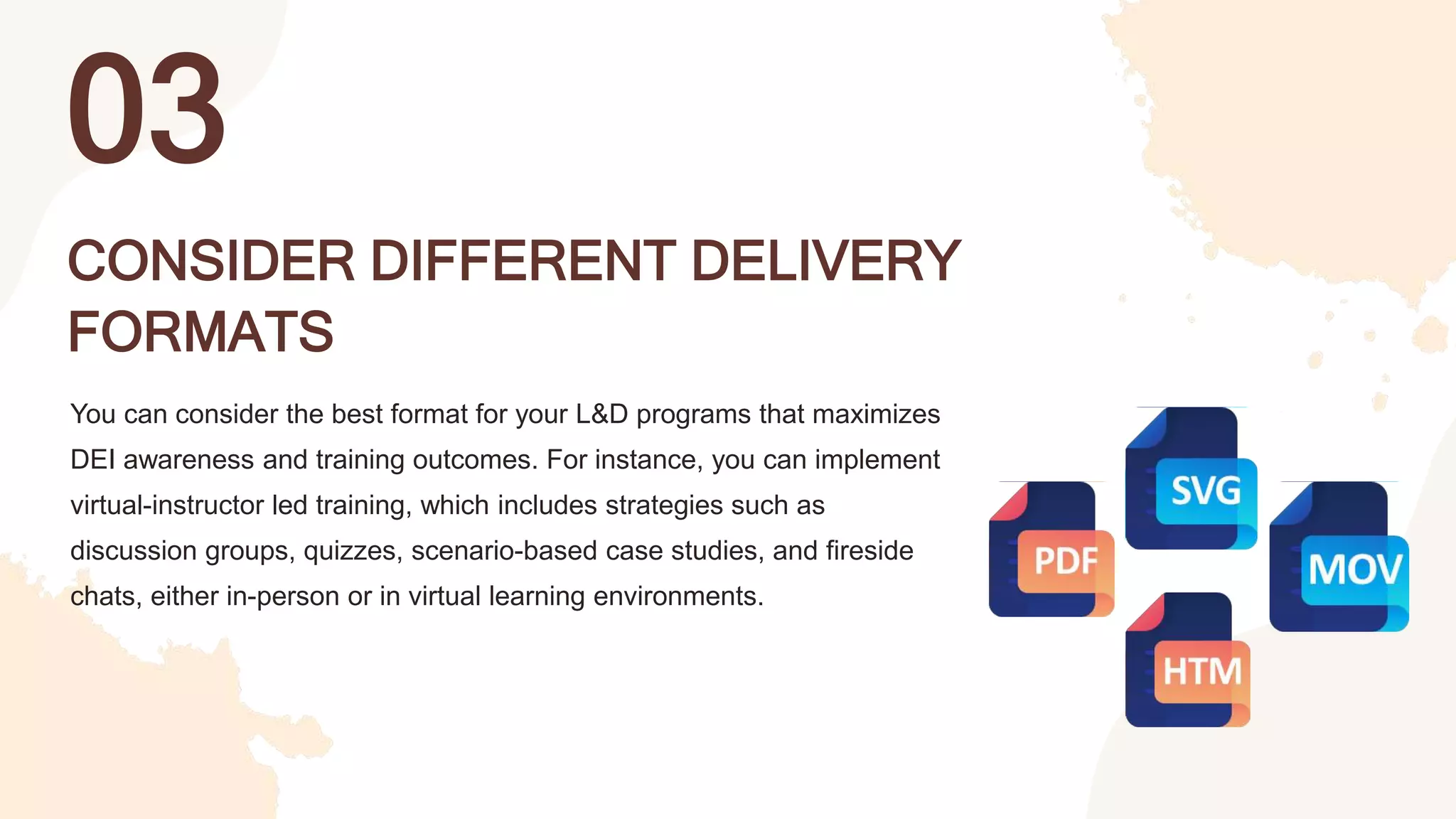 03

CONSIDER DIFFERENT DELIVERY FORMATS

You can consider the best format for your L&D programs that maximizes DEI awareness and training outcomes. For instance, you can implement virtual-instructor led training, which includes strategies such as discussion groups, quizzes, scenario-based case studies, and fireside chats, either in-person or in virtual learning environments.

SVG
PDF
MOV
HTM